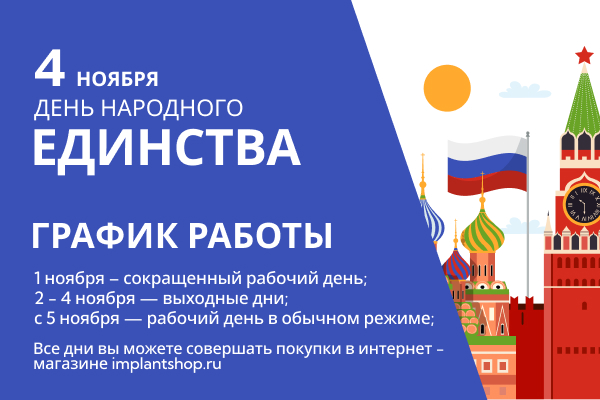 4 НОЯБРЯ
ДЕНЬ НАРОДНОГО
ЕДИНСТВА

ГРАФИК РАБОТЫ

1 ноября – сокращенный рабочий день;
2 – 4 ноября — выходные дни;
с 5 ноября — рабочий день в обычном режиме;

Все дни вы можете совершать покупки в интернет – магазине implantshop.ru